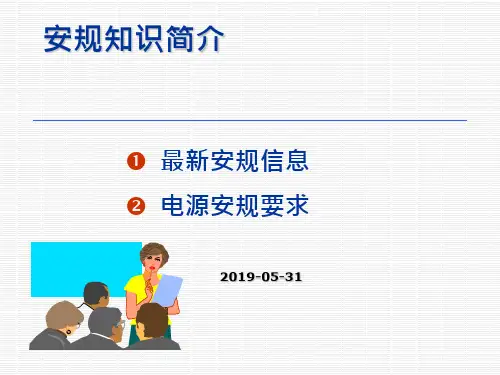 安规知识简介

❶ 最新安规信息

❷ 电源安规要求

2019-05-31